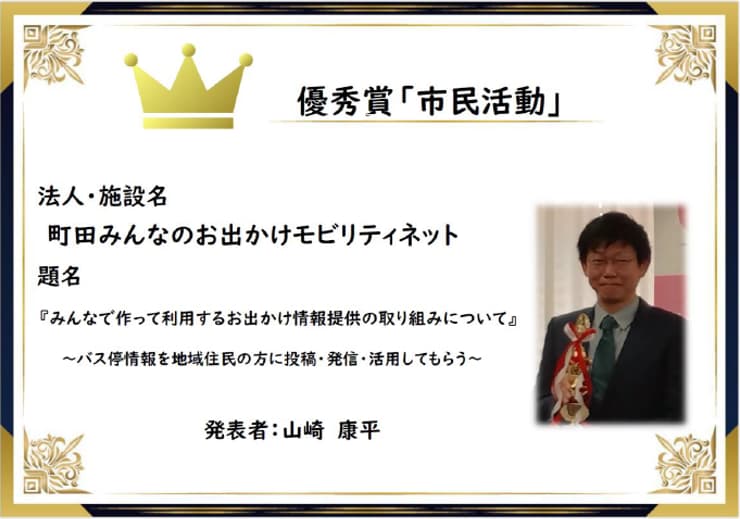 優秀賞「市民活動」

法人・施設名

町田みんなのお出かけモビリティネット

題名

『みんなで作って利用するお出かけ情報提供の取り組みについて』

～バス停情報を地域住民の方に投稿・発信・活用してもらう～

発表者：山崎 康平